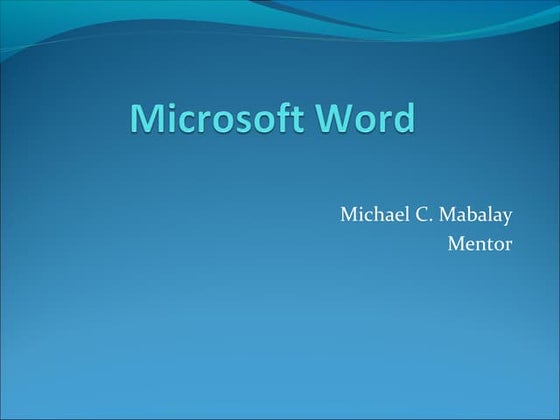 Microsoft Word

Michael C. Mabalay
Mentor